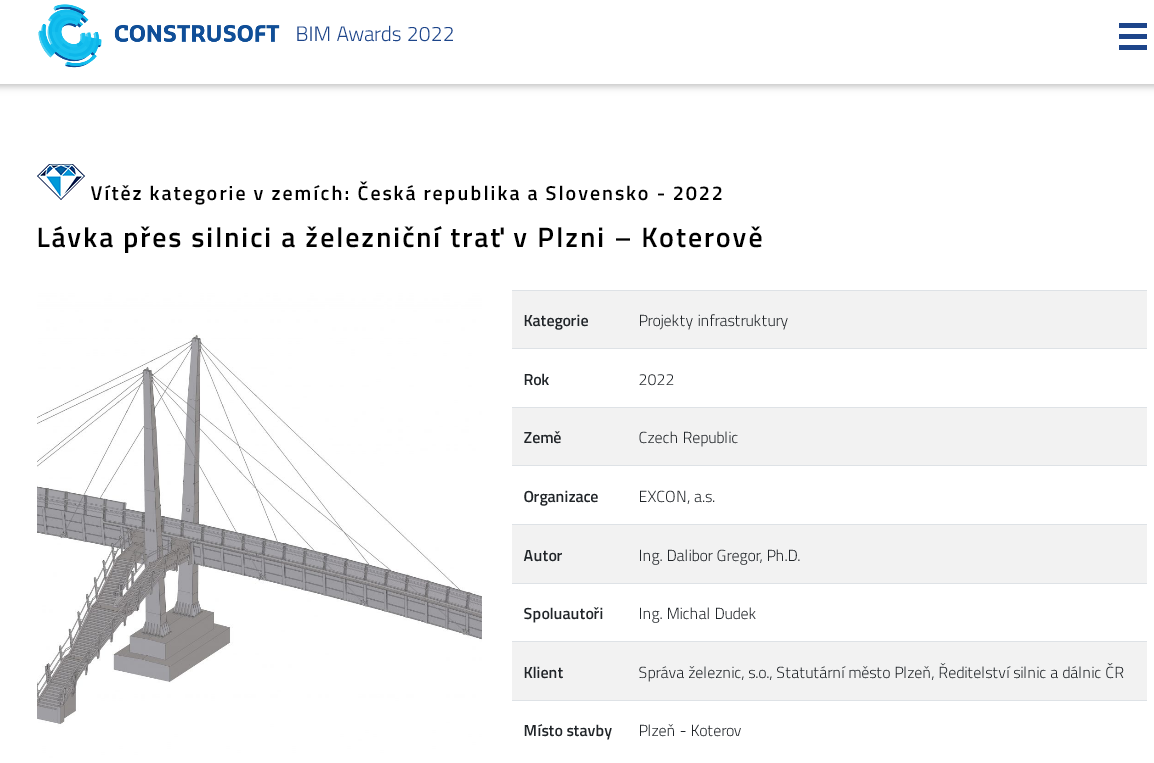 CONSTRUSOFT BIM Awards 2022

Vítěz kategorie v zemích: Česká republika a Slovensko - 2022

Lávka přes silnici a železniční trať v Plzni – Koterově

| Kategorie | Projekty infrastruktury |
|---|---|
| Rok | 2022 |
| Země | Czech Republic |
| Organizace | EXCON, a.s. |
| Autor | Ing. Dalibor Gregor, Ph.D. |
| Spoluautoři | Ing. Michal Dudek |
| Klient | Správa železnic, s.o., Statutární město Plzeň, Ředitelství silnic a dálnic ČR |
| Místo stavby | Plzeň - Koterov |